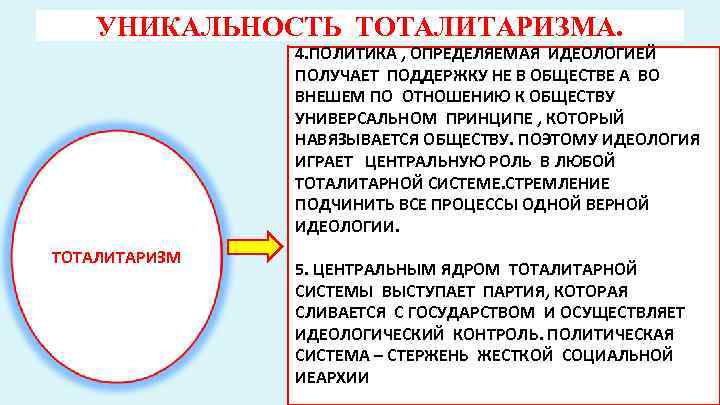 УНИКАЛЬНОСТЬ ТОТАЛИТАРИЗМА.

ТОТАЛИТАРИЗМ

4.ПОЛИТИКА , ОПРЕДЕЛЯЕМАЯ ИДЕОЛОГИЕЙ ПОЛУЧАЕТ ПОДДЕРЖКУ НЕ В ОБЩЕСТВЕ А ВО ВНЕШЕМ ПО ОТНОШЕНИЮ К ОБЩЕСТВУ УНИВЕРСАЛЬНОМ ПРИНЦИПЕ , КОТОРЫЙ НАВЯЗЫВАЕТСЯ ОБЩЕСТВУ. ПОЭТОМУ ИДЕОЛОГИЯ ИГРАЕТ ЦЕНТРАЛЬНУЮ РОЛЬ В ЛЮБОЙ ТОТАЛИТАРНОЙ СИСТЕМЕ.СТРЕМЛЕНИЕ ПОДЧИНИТЬ ВСЕ ПРОЦЕССЫ ОДНОЙ ВЕРНОЙ ИДЕОЛОГИИ.

5. ЦЕНТРАЛЬНЫМ ЯДРОМ ТОТАЛИТАРНОЙ СИСТЕМЫ ВЫСТУПАЕТ ПАРТИЯ, КОТОРАЯ СЛИВАЕТСЯ С ГОСУДАРСТВОМ И ОСУЩЕСТВЛЯЕТ ИДЕОЛОГИЧЕСКИЙ КОНТРОЛЬ. ПОЛИТИЧЕСКАЯ СИСТЕМА – СТЕРЖЕНЬ ЖЕСТКОЙ СОЦИАЛЬНОЙ ИЕАРХИИ